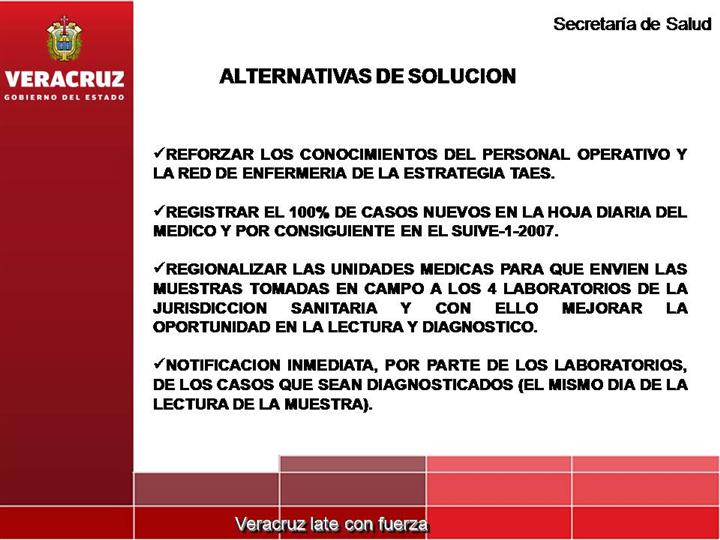 VERACRUZ
GOBIERNO DEL ESTADO

Secretaría de Salud

ALTERNATIVAS DE SOLUCION

✓REFORZAR LOS CONOCIMIENTOS DEL PERSONAL OPERATIVO Y LA RED DE ENFERMERIA DE LA ESTRATEGIA TAES.

✓REGISTRAR EL 100% DE CASOS NUEVOS EN LA HOJA DIARIA DEL MEDICO Y POR CONSIGUIENTE EN EL SUIVE-1-2007.

✓REGIONALIZAR LAS UNIDADES MEDICAS PARA QUE ENVIEN LAS MUESTRAS TOMADAS EN CAMPO A LOS 4 LABORATORIOS DE LA JURISDICCION SANITARIA Y CON ELLO MEJORAR LA OPORTUNIDAD EN LA LECTURA Y DIAGNOSTICO.

✓NOTIFICACION INMEDIATA, POR PARTE DE LOS LABORATORIOS, DE LOS CASOS QUE SEAN DIAGNOSTICADOS (EL MISMO DIA DE LA LECTURA DE LA MUESTRA).

Veracruz late con fuerza